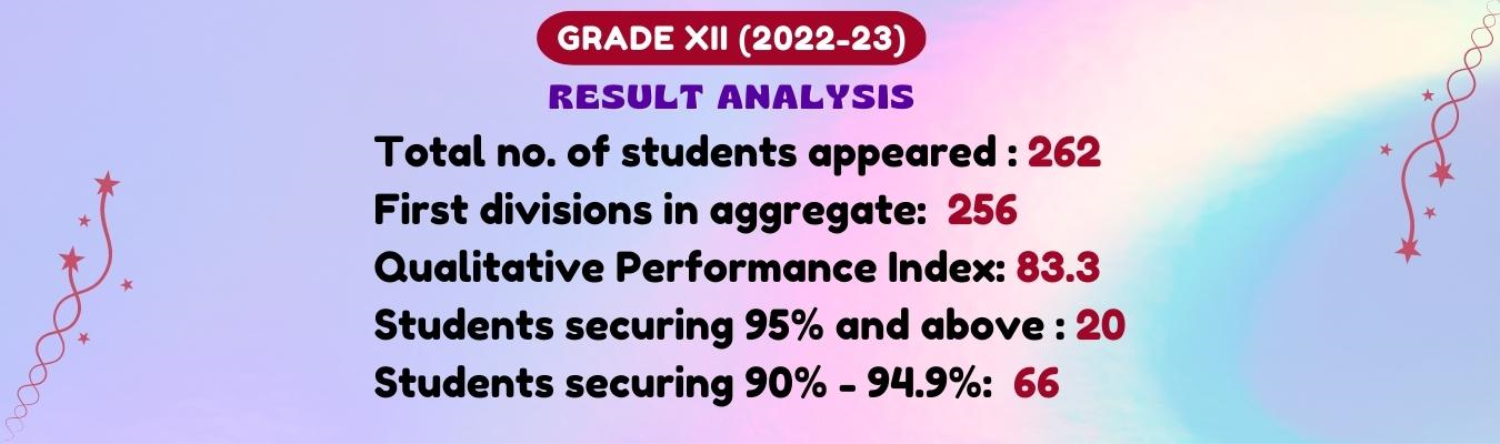 GRADE XII (2022-23)

RESULT ANALYSIS

Total no. of students appeared : 262
First divisions in aggregate: 256
Qualitative Performance Index: 83.3
Students securing 95% and above : 20
Students securing 90% - 94.9%: 66